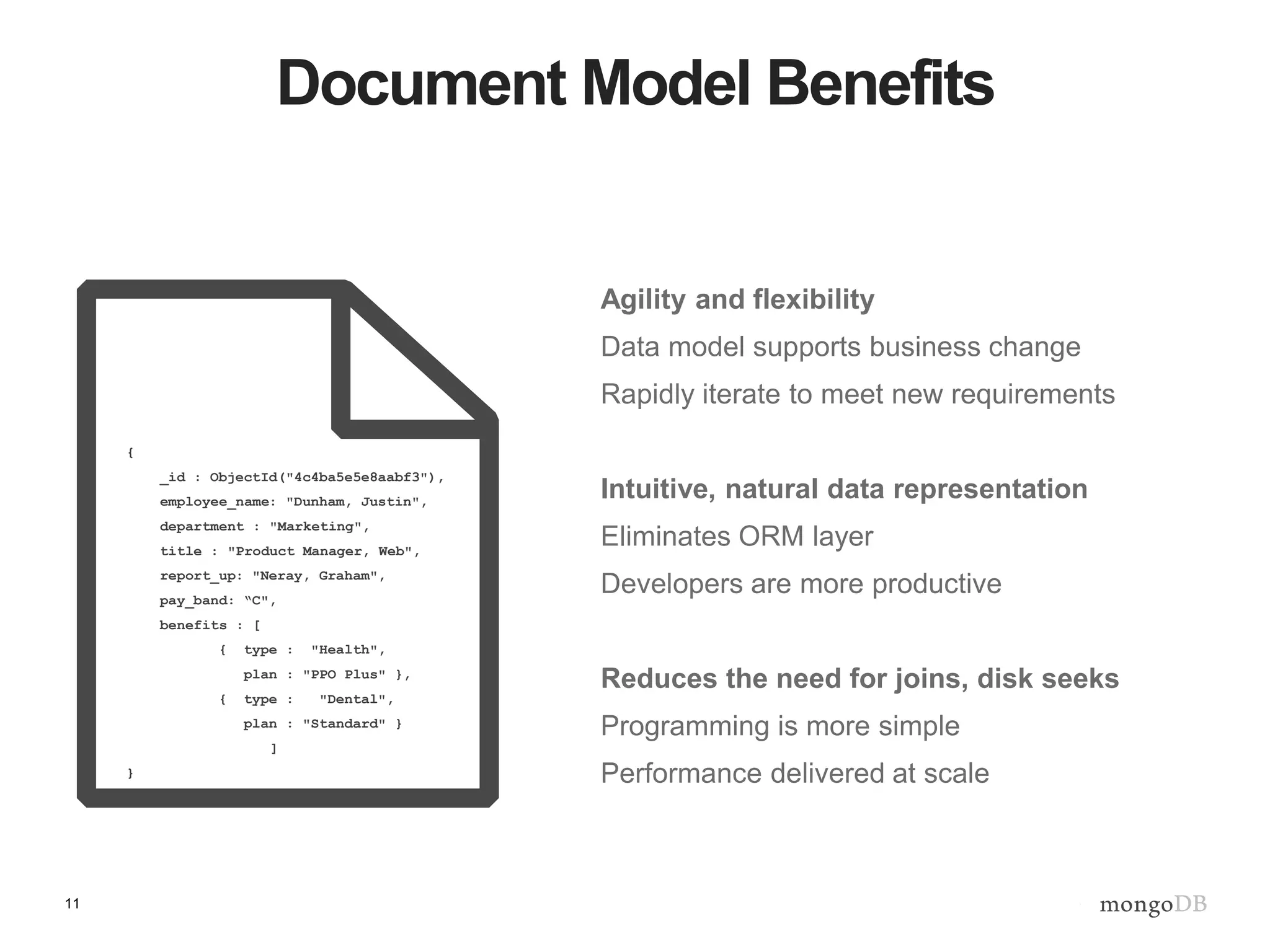 Document Model Benefits

{
_id : ObjectId("4c4ba5e5e8aabf3"),
employee_name: "Dunham, Justin",
department : "Marketing",
title : "Product Manager, Web",
report_up: "Neray, Graham",
pay_band: “C",
benefits : [
{ type : "Health",
plan : "PPO Plus" },
{ type : "Dental",
plan : "Standard" }
]
}

Agility and flexibility

Data model supports business change

Rapidly iterate to meet new requirements

Intuitive, natural data representation

Eliminates ORM layer

Developers are more productive

Reduces the need for joins, disk seeks

Programming is more simple

Performance delivered at scale

11

mongoDB